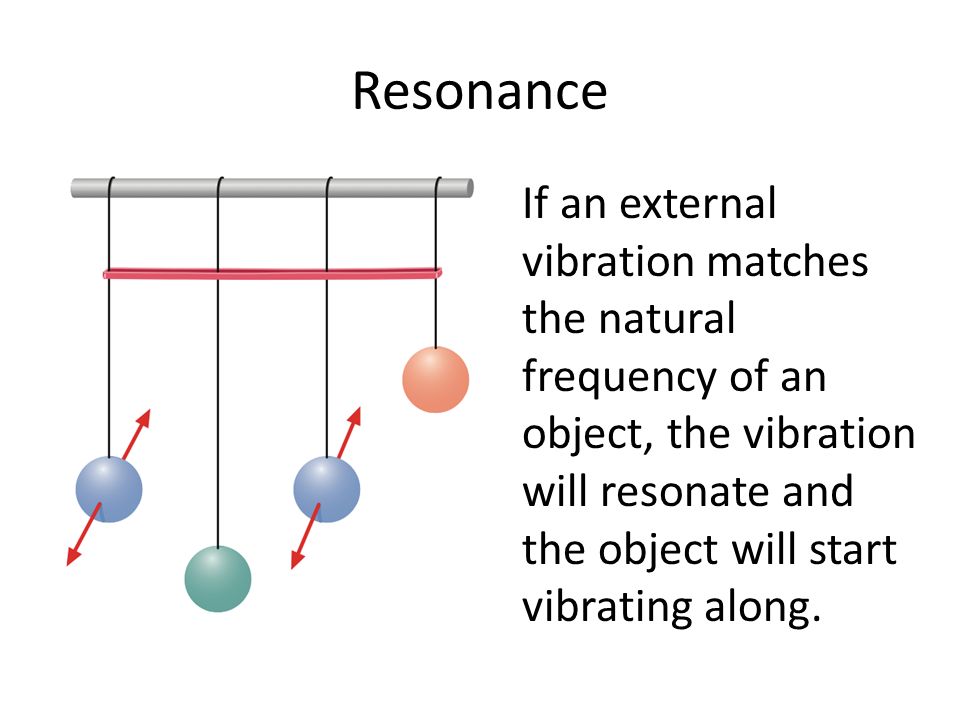 Resonance

If an external vibration matches the natural frequency of an object, the vibration will resonate and the object will start vibrating along.